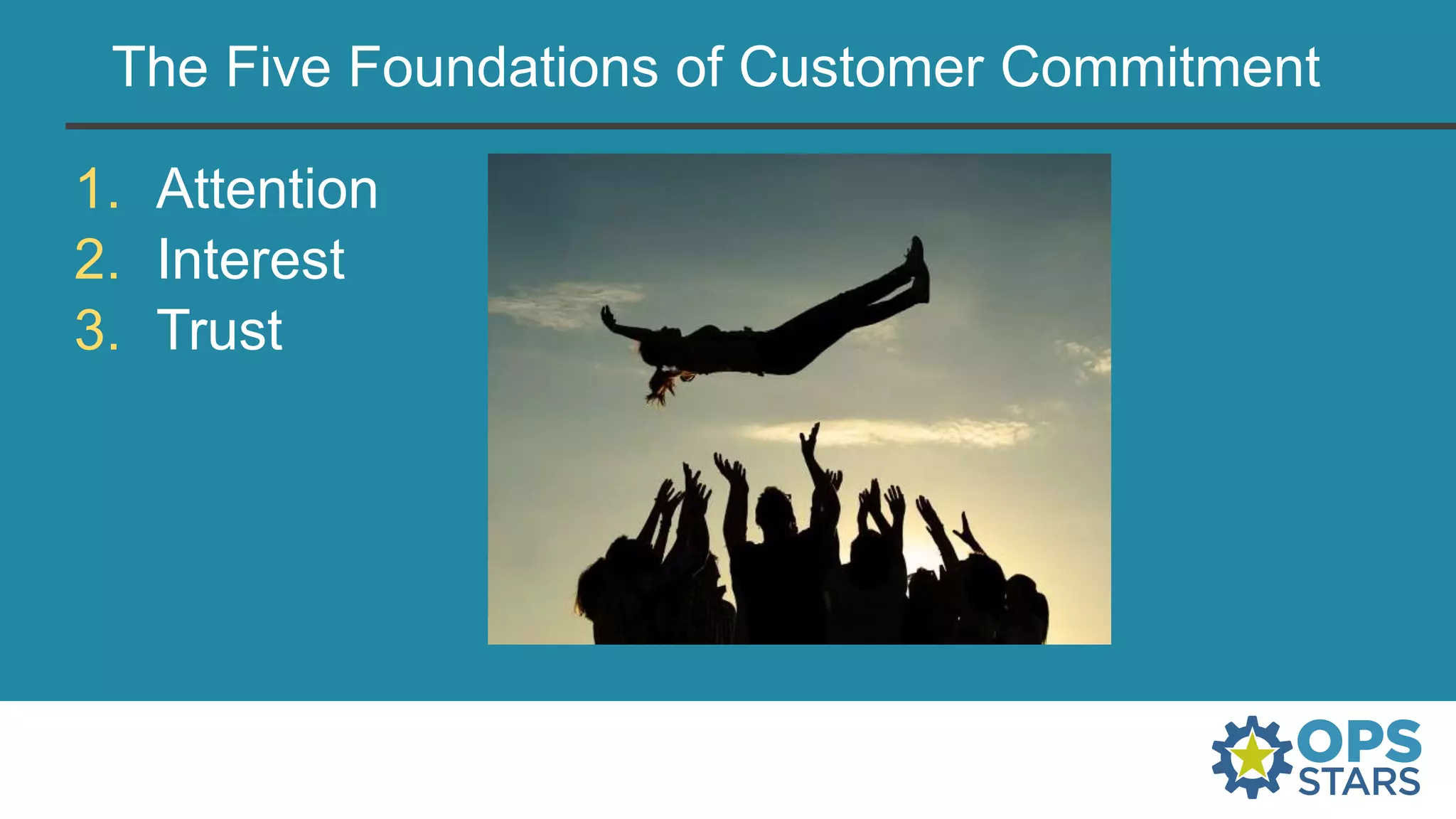 The Five Foundations of Customer Commitment

1. Attention
2. Interest
3. Trust

OPS STARS